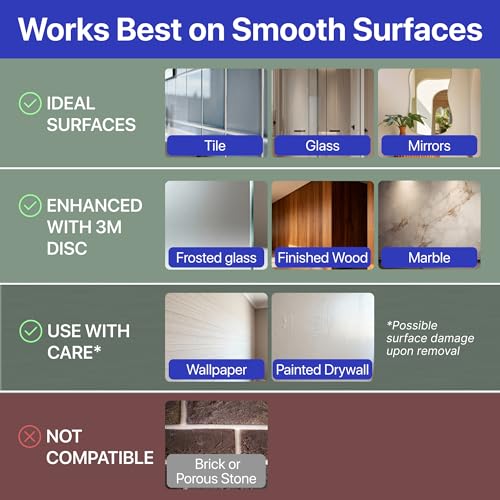 Works Best on Smooth Surfaces

IDEAL SURFACES

Tile

Glass

Mirrors

ENHANCED WITH 3M DISC

Frosted glass

Finished Wood

Marble

USE WITH CARE*

Wallpaper

Painted Drywall

*Possible surface damage upon removal

NOT COMPATIBLE

Brick or Porous Stone